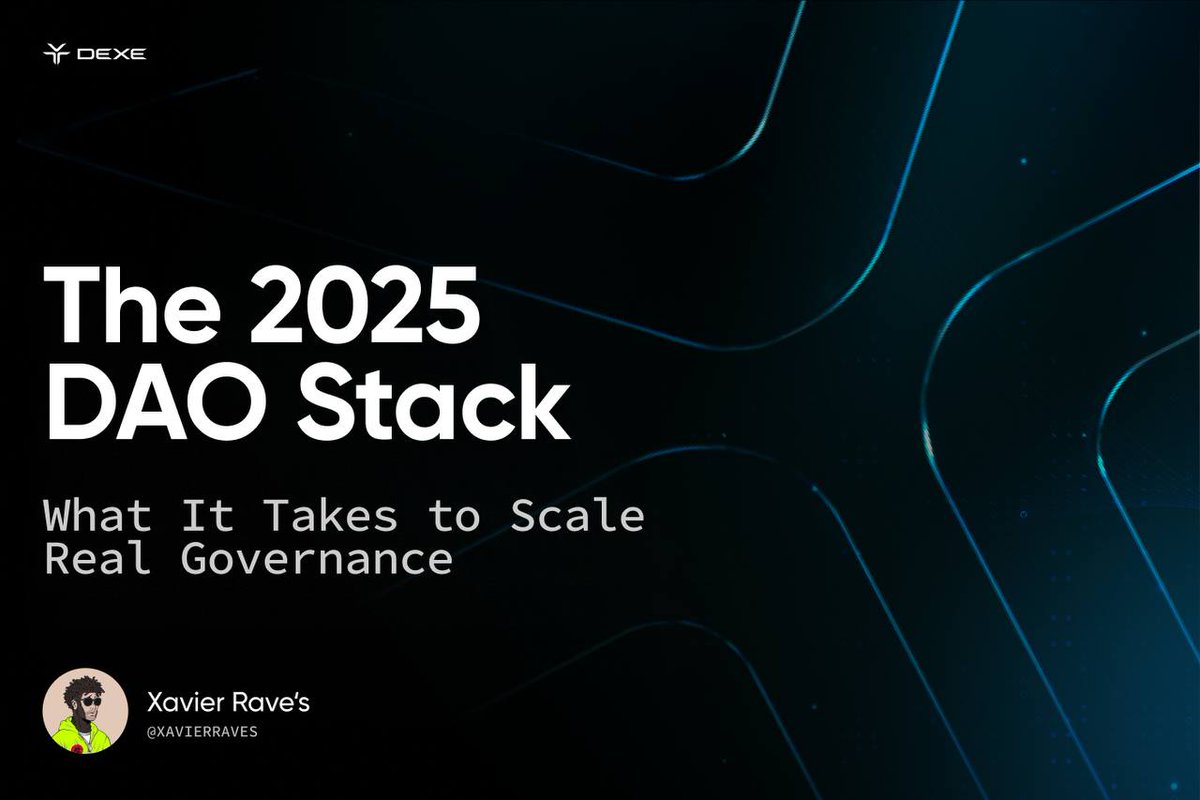 DEXE

The 2025 DAO Stack

What It Takes to Scale Real Governance

Xavier Rave's
@XAVIERRAVES